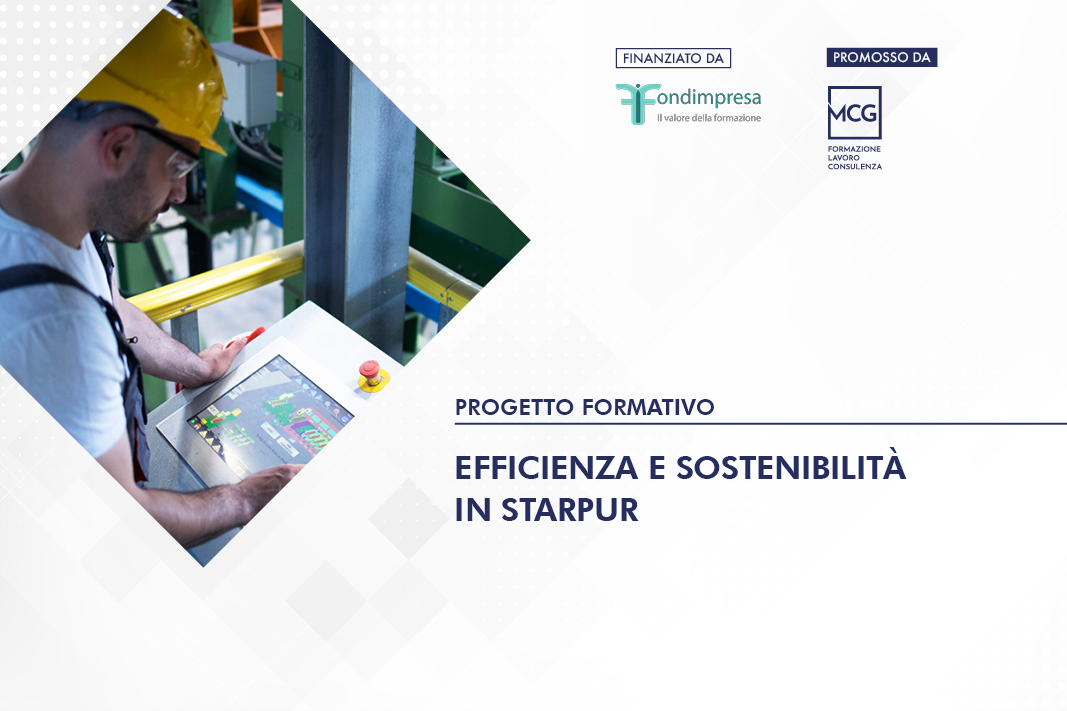 FINANZIATO DA

Fondimpresa
Il valore della formazione

PROMOSSO DA

MCG
FORMAZIONE
LAVORO
CONSULENZA

PROGETTO FORMATIVO

EFFICIENZA E SOSTENIBILITÀ IN STARPUR